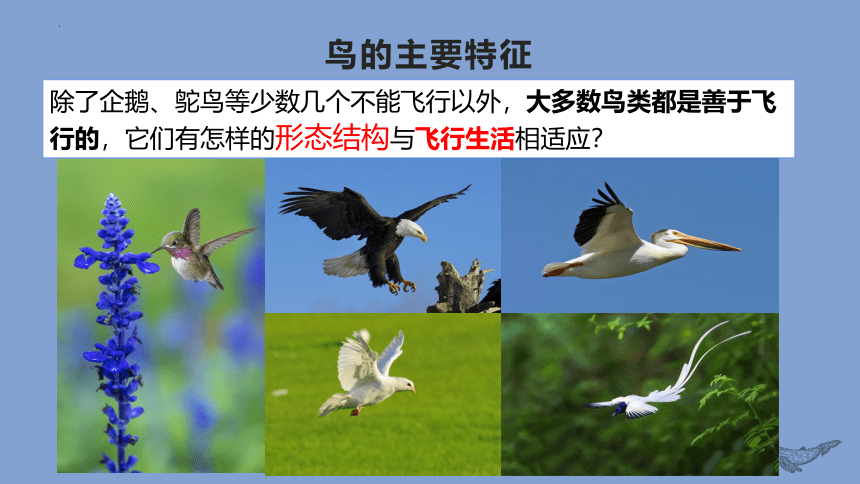 鸟的主要特征

除了企鹅、鸵鸟等少数几个不能飞行以外，大多数鸟类都是善于飞行的，它们有怎样的形态结构与飞行生活相适应？